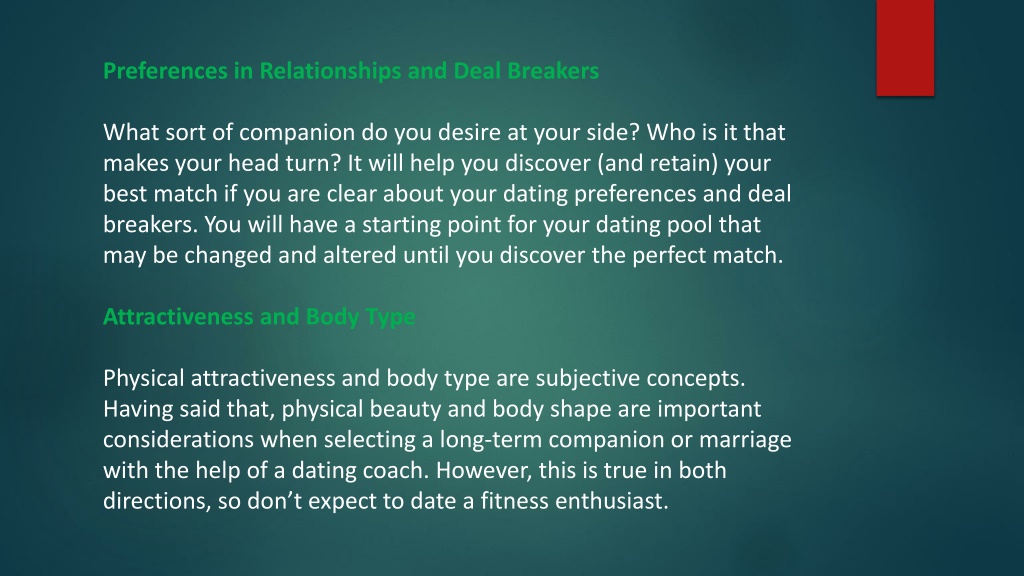 Preferences in Relationships and Deal Breakers

What sort of companion do you desire at your side? Who is it that makes your head turn? It will help you discover (and retain) your best match if you are clear about your dating preferences and deal breakers. You will have a starting point for your dating pool that may be changed and altered until you discover the perfect match.

Attractiveness and Body Type

Physical attractiveness and body type are subjective concepts. Having said that, physical beauty and body shape are important considerations when selecting a long-term companion or marriage with the help of a dating coach. However, this is true in both directions, so don’t expect to date a fitness enthusiast.